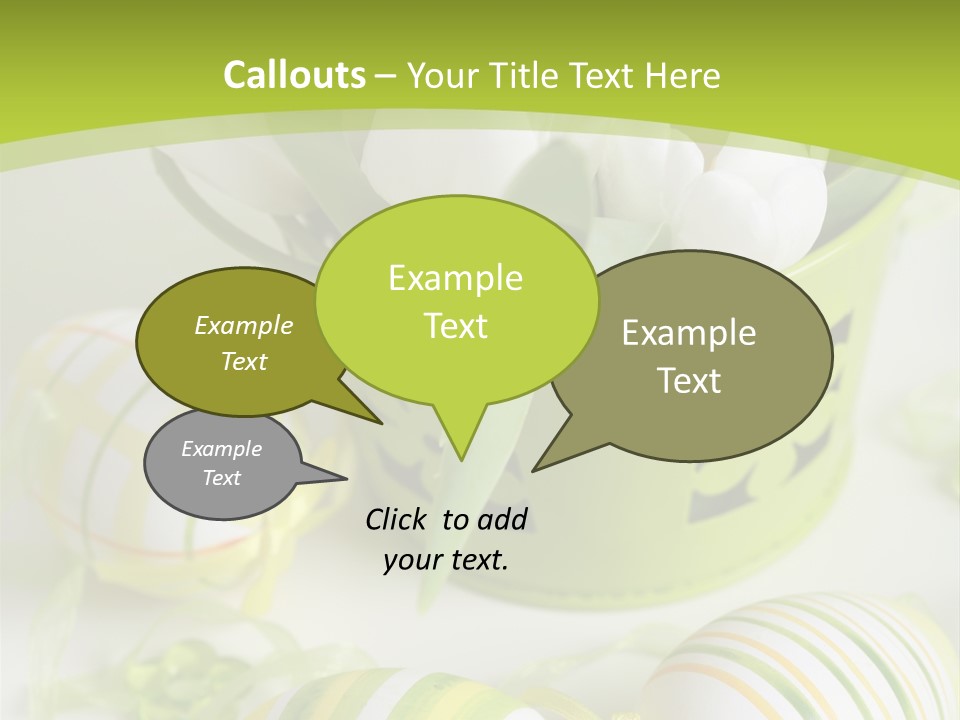 Callouts – Your Title Text Here

Example Text

Example Text

Example Text

Example Text

Click to add your text.